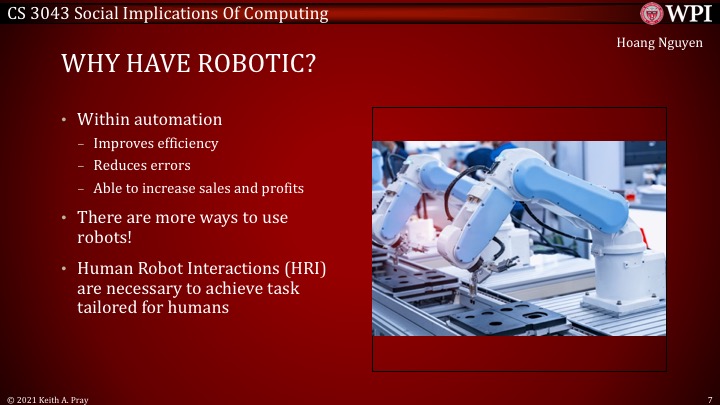 CS 3043 Social Implications Of Computing

WPI

Hoang Nguyen

WHY HAVE ROBOTIC?

• Within automation
– Improves efficiency
– Reduces errors
– Able to increase sales and profits

• There are more ways to use robots!

• Human Robot Interactions (HRI) are necessary to achieve task tailored for humans

© 2021 Keith A. Pray

7